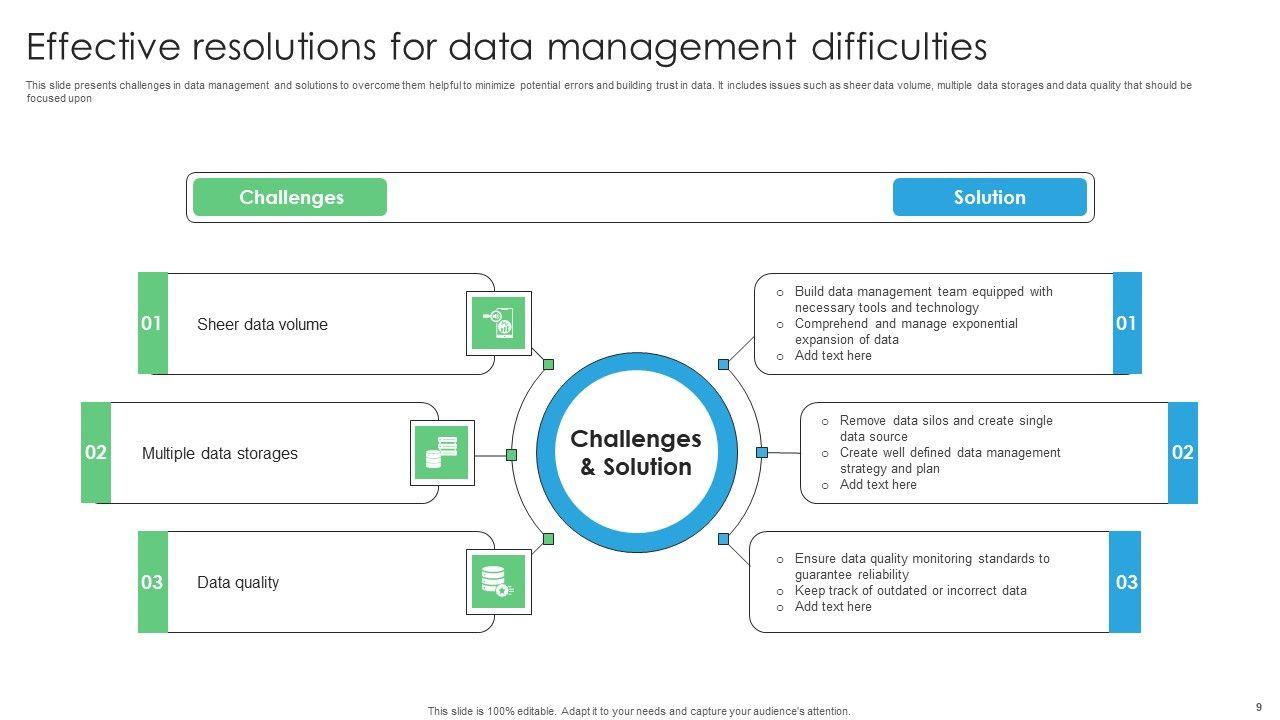 Effective resolutions for data management difficulties

This slide presents challenges in data management and solutions to overcome them helpful to minimize potential errors and building trust in data. It includes issues such as sheer data volume, multiple data storages and data quality that should be focused upon

Challenges

Solution

01 Sheer data volume

02 Multiple data storages

03 Data quality

Challenges & Solution

o Build data management team equipped with necessary tools and technology
o Comprehend and manage exponential expansion of data
o Add text here

01

o Remove data silos and create single data source
o Create well defined data management strategy and plan
o Add text here

02

o Ensure data quality monitoring standards to guarantee reliability
o Keep track of outdated or incorrect data
o Add text here

03

This slide is 100% editable. Adapt it to your needs and capture your audience's attention.

9